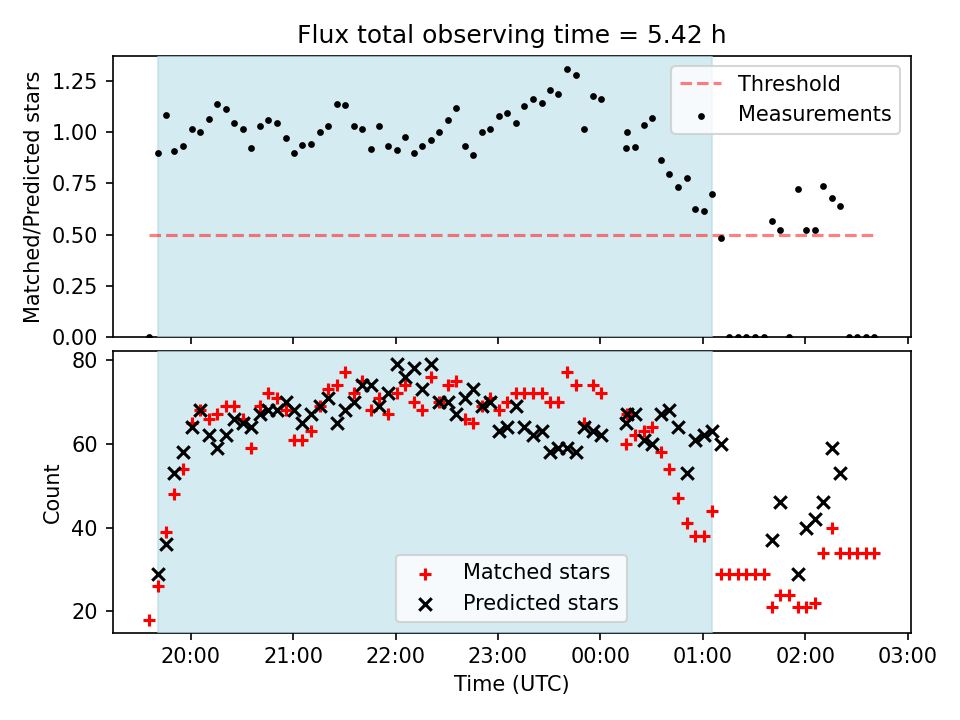 Flux total observing time = 5.42 h

Matched/Predicted stars

1.25
1.00
0.75
0.50
0.25
0.00

Threshold
Measurements

Count

80
60
40
20

Matched stars
Predicted stars

20:00
21:00
22:00
23:00
00:00
01:00
02:00
03:00

Time (UTC)